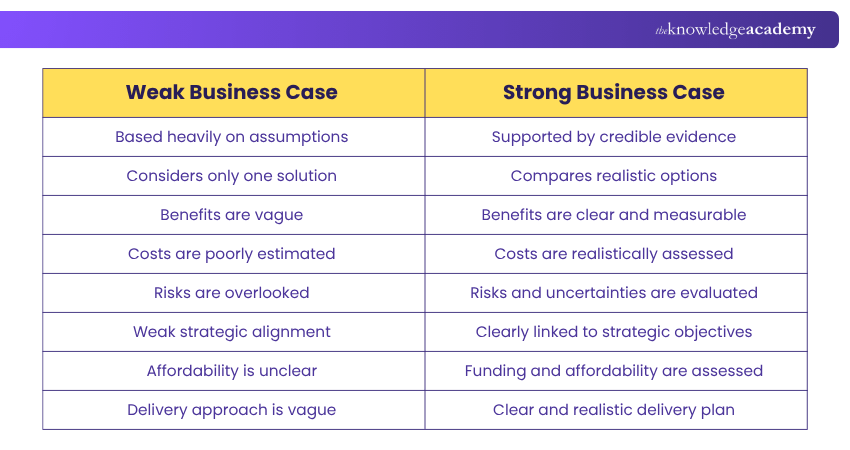 theknowledgeacademy

| Weak Business Case | Strong Business Case |
|---|---|
| Based heavily on assumptions | Supported by credible evidence |
| Considers only one solution | Compares realistic options |
| Benefits are vague | Benefits are clear and measurable |
| Costs are poorly estimated | Costs are realistically assessed |
| Risks are overlooked | Risks and uncertainties are evaluated |
| Weak strategic alignment | Clearly linked to strategic objectives |
| Affordability is unclear | Funding and affordability are assessed |
| Delivery approach is vague | Clear and realistic delivery plan |